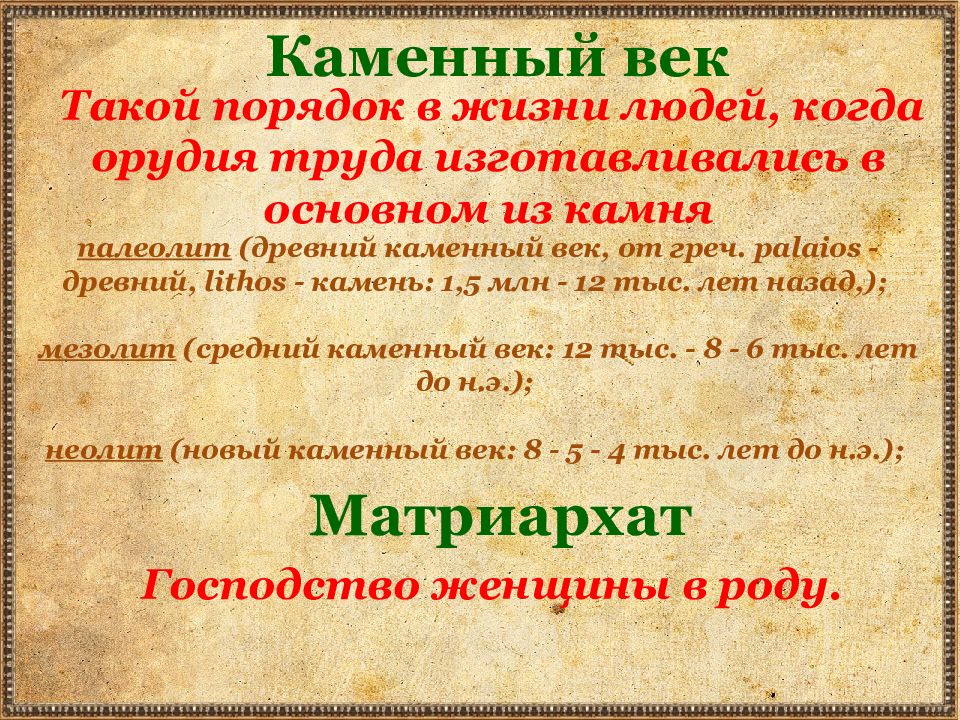 Каменный век

Такой порядок в жизни людей, когда орудия труда изготавливались в основном из камня

палеолит (древний каменный век, от греч. palaios - древний, lithos - камень: 1,5 млн - 12 тыс. лет назад,);

мезолит (средний каменный век: 12 тыс. - 8 - 6 тыс. лет до н.э.);

неолит (новый каменный век: 8 - 5 - 4 тыс. лет до н.э.);

Матриархат

Господство женщины в роду.